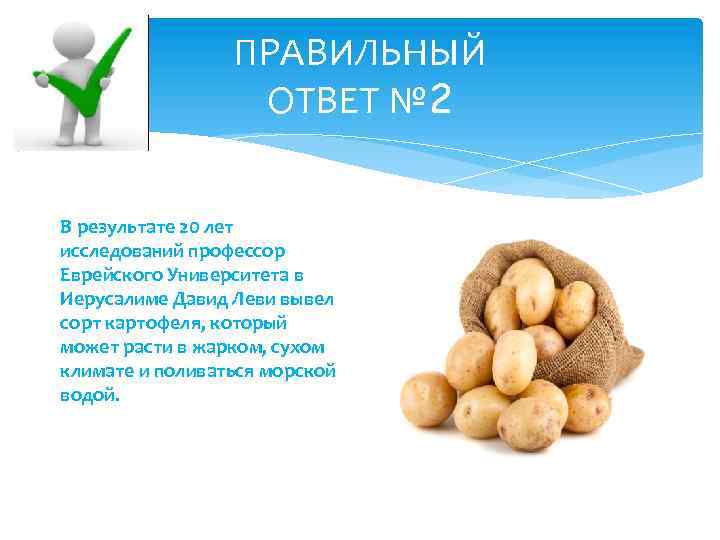 ПРАВИЛЬНЫЙ ОТВЕТ №2

В результате 20 лет исследований профессор Еврейского Университета в Иерусалиме Давид Леви вывел сорт картофеля, который может расти в жарком, сухом климате и поливаться морской водой.